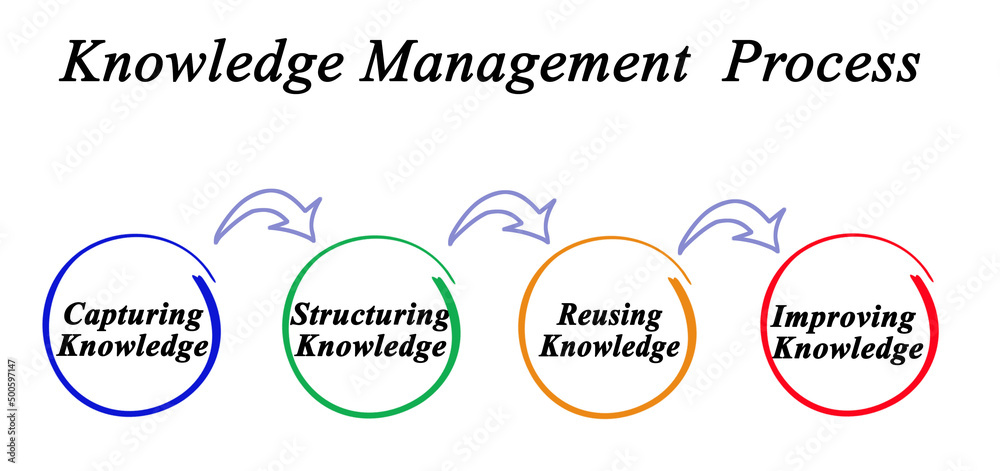 Knowledge Management Process

Capturing Knowledge

Structuring Knowledge

Reusing Knowledge

Improving Knowledge

500597147